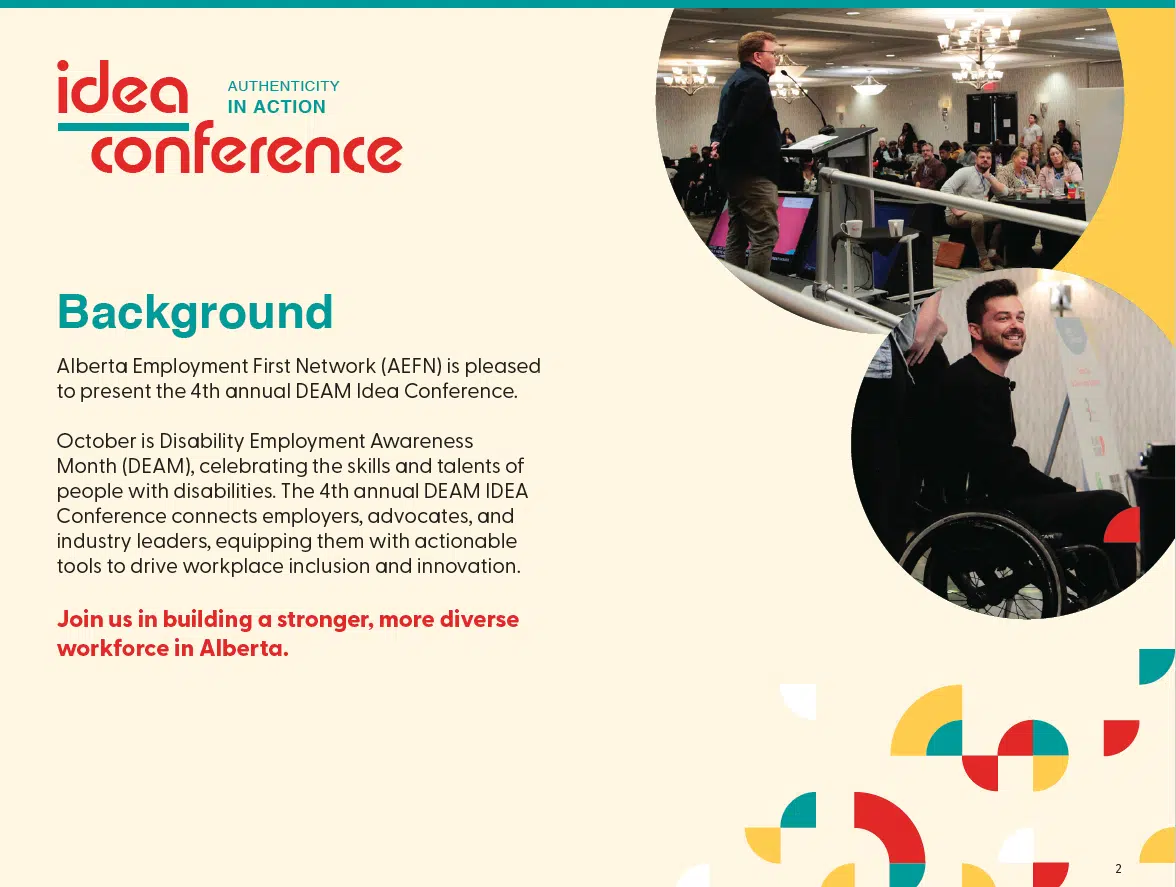 idea conference

AUTHENTICITY
IN ACTION

Background

Alberta Employment First Network (AEFN) is pleased to present the 4th annual DEAM Idea Conference.

October is Disability Employment Awareness Month (DEAM), celebrating the skills and talents of people with disabilities. The 4th annual DEAM IDEA Conference connects employers, advocates, and industry leaders, equipping them with actionable tools to drive workplace inclusion and innovation.

Join us in building a stronger, more diverse workforce in Alberta.

2